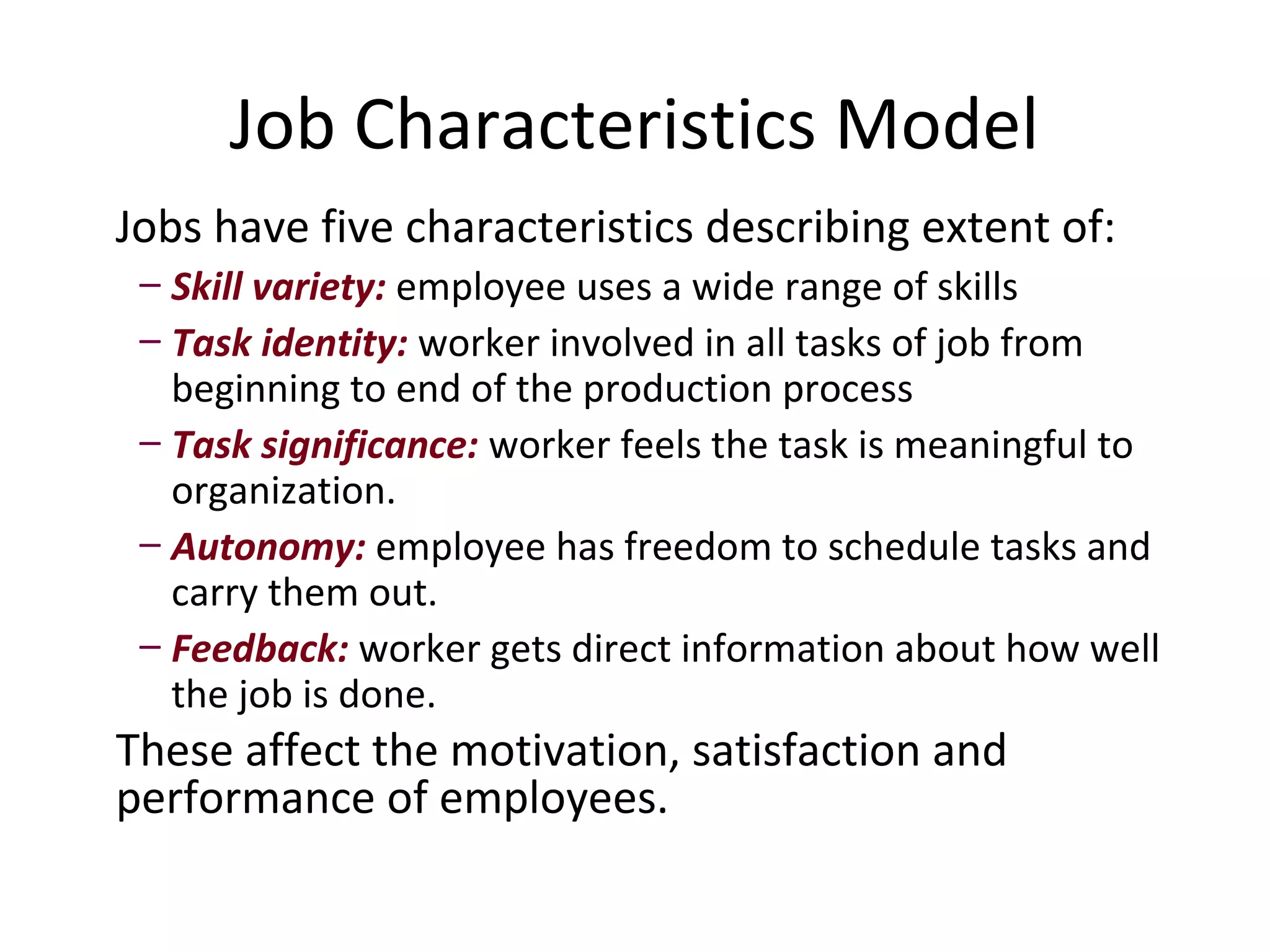 Job Characteristics Model

Jobs have five characteristics describing extent of:

– Skill variety: employee uses a wide range of skills
– Task identity: worker involved in all tasks of job from beginning to end of the production process
– Task significance: worker feels the task is meaningful to organization.
– Autonomy: employee has freedom to schedule tasks and carry them out.
– Feedback: worker gets direct information about how well the job is done.

These affect the motivation, satisfaction and performance of employees.